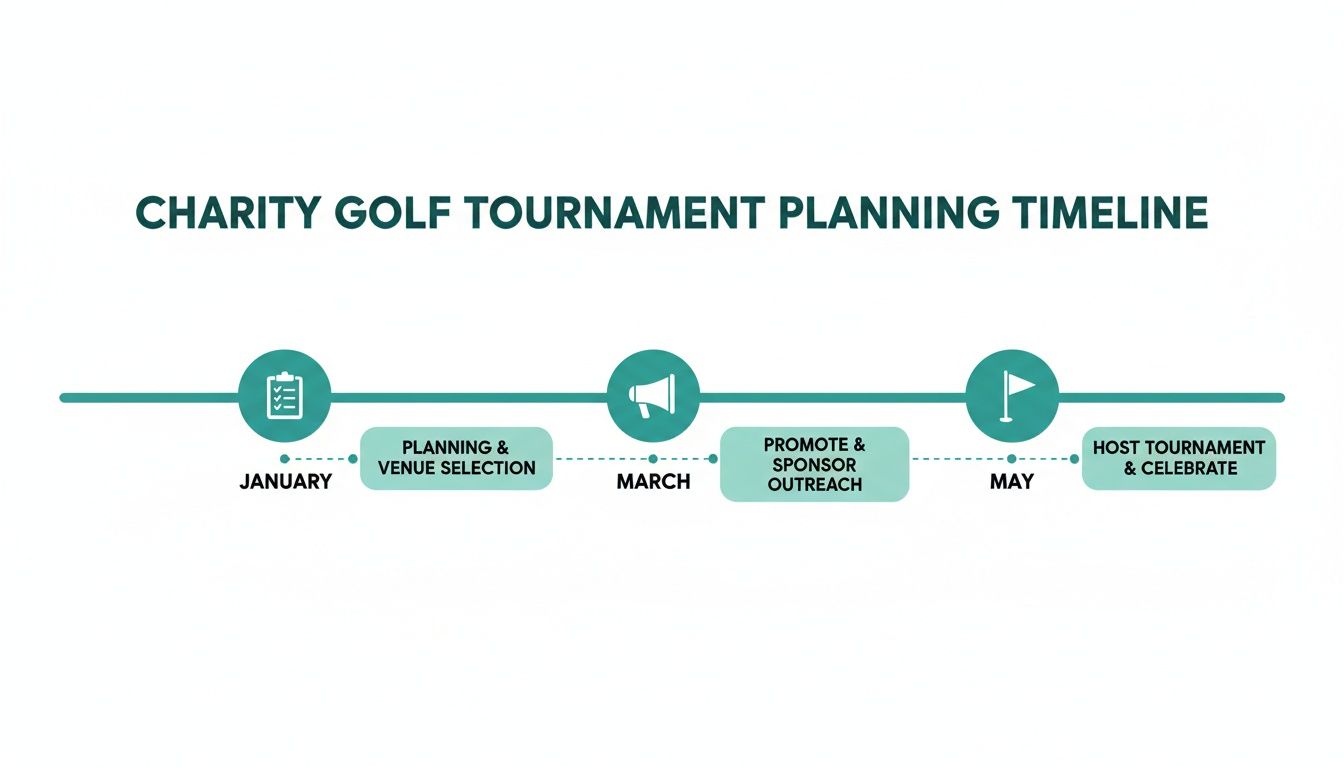 CHARITY GOLF TOURNAMENT PLANNING TIMELINE

JANUARY

PLANNING & VENUE SELECTION

MARCH

PROMOTE & SPONSOR OUTREACH

MAY

HOST TOURNAMENT & CELEBRATE